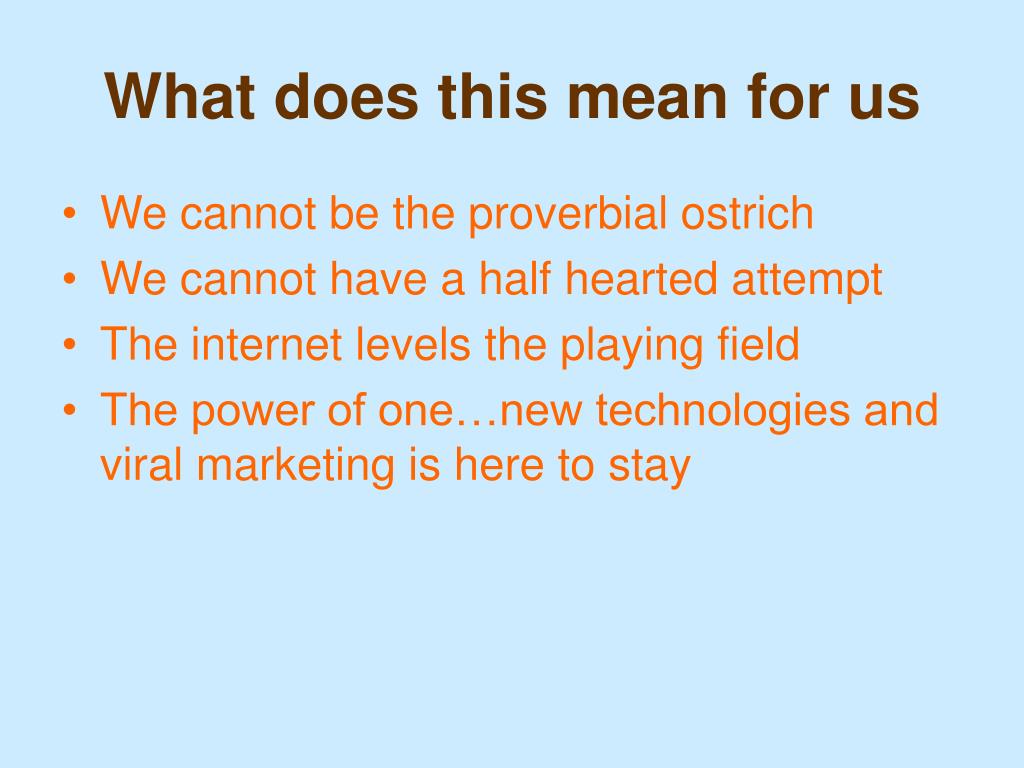 What does this mean for us

• We cannot be the proverbial ostrich
• We cannot have a half hearted attempt
• The internet levels the playing field
• The power of one…new technologies and viral marketing is here to stay